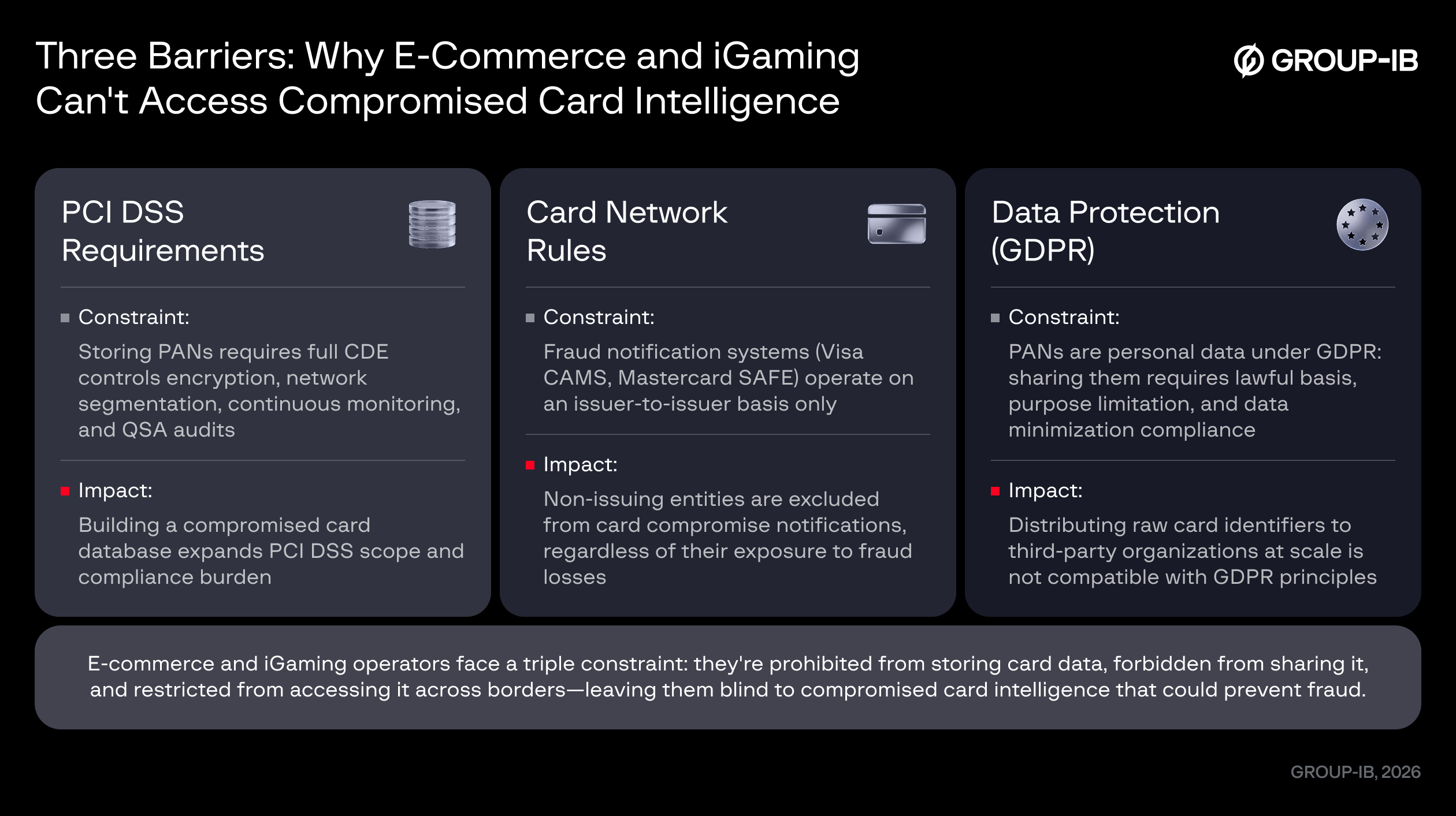 Three Barriers: Why E-Commerce and iGaming Can't Access Compromised Card Intelligence

GROUP-IB

PCI DSS Requirements

Constraint:

Storing PANs requires full CDE controls encryption, network segmentation, continuous monitoring, and QSA audits

Impact:

Building a compromised card database expands PCI DSS scope and compliance burden

Card Network Rules

Constraint:

Fraud notification systems (Visa CAMS, Mastercard SAFE) operate on an issuer-to-issuer basis only

Impact:

Non-issuing entities are excluded from card compromise notifications, regardless of their exposure to fraud losses

Data Protection (GDPR)

Constraint:

PANs are personal data under GDPR: sharing them requires lawful basis, purpose limitation, and data minimization compliance

Impact:

Distributing raw card identifiers to third-party organizations at scale is not compatible with GDPR principles

E-commerce and iGaming operators face a triple constraint: they're prohibited from storing card data, forbidden from sharing it, and restricted from accessing it across borders—leaving them blind to compromised card intelligence that could prevent fraud.

GROUP-IB, 2026